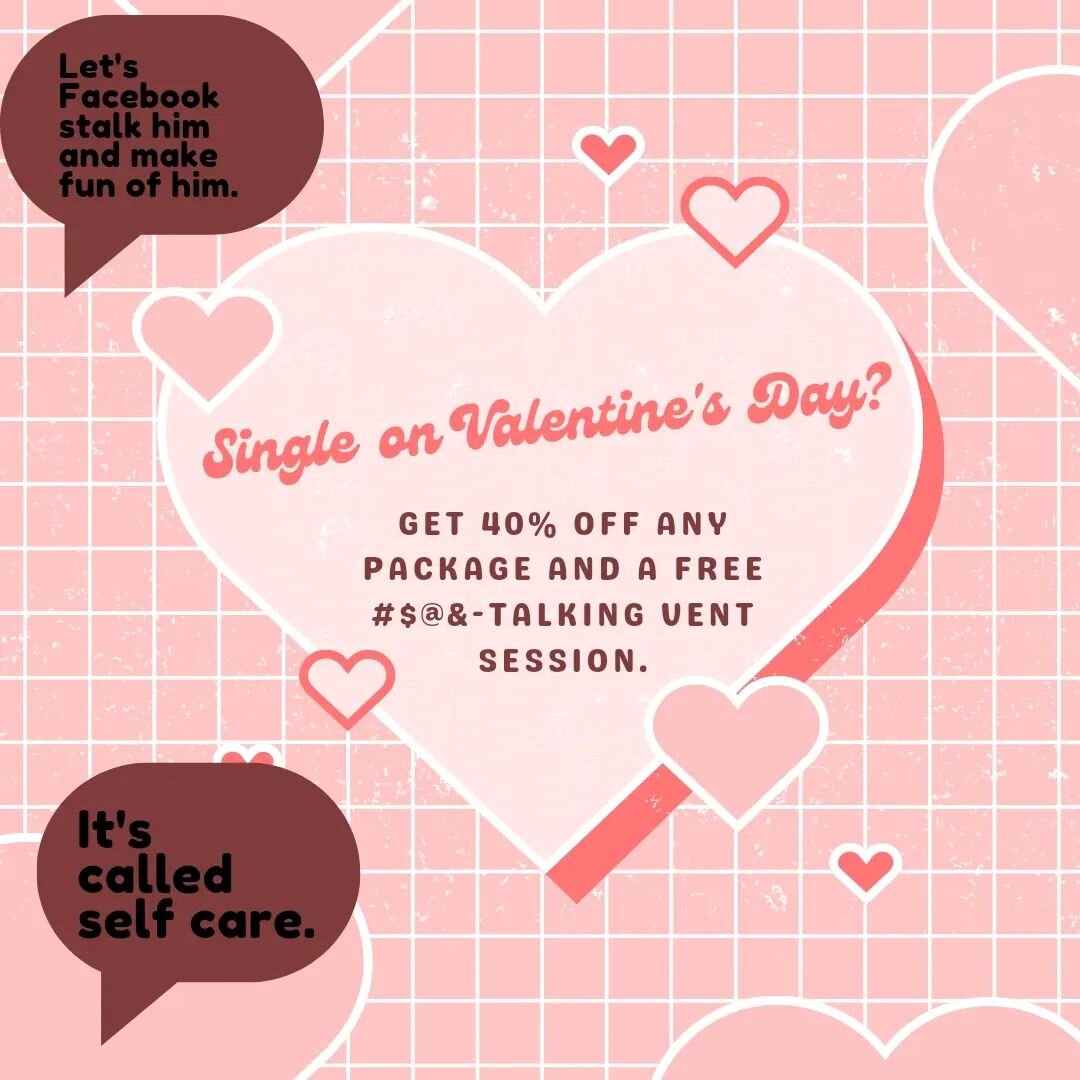 Let's Facebook stalk him and make fun of him.

Single on Valentine's Day?

GET 40% OFF ANY PACKAGE AND A FREE #$@&-TALKING VENT SESSION.

It's called self care.